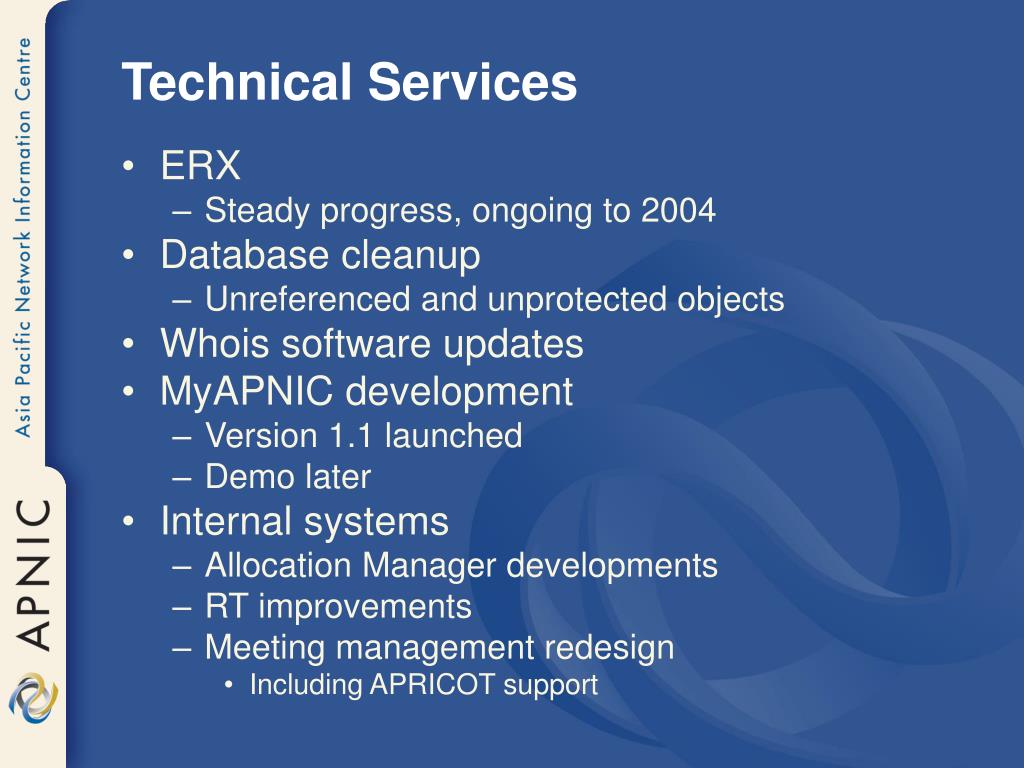 Asia Pacific Network Information Centre

APNIC

Technical Services

• ERX
– Steady progress, ongoing to 2004
• Database cleanup
– Unreferenced and unprotected objects
• Whois software updates
• MyAPNIC development
– Version 1.1 launched
– Demo later
• Internal systems
– Allocation Manager developments
– RT improvements
– Meeting management redesign
• Including APRICOT support